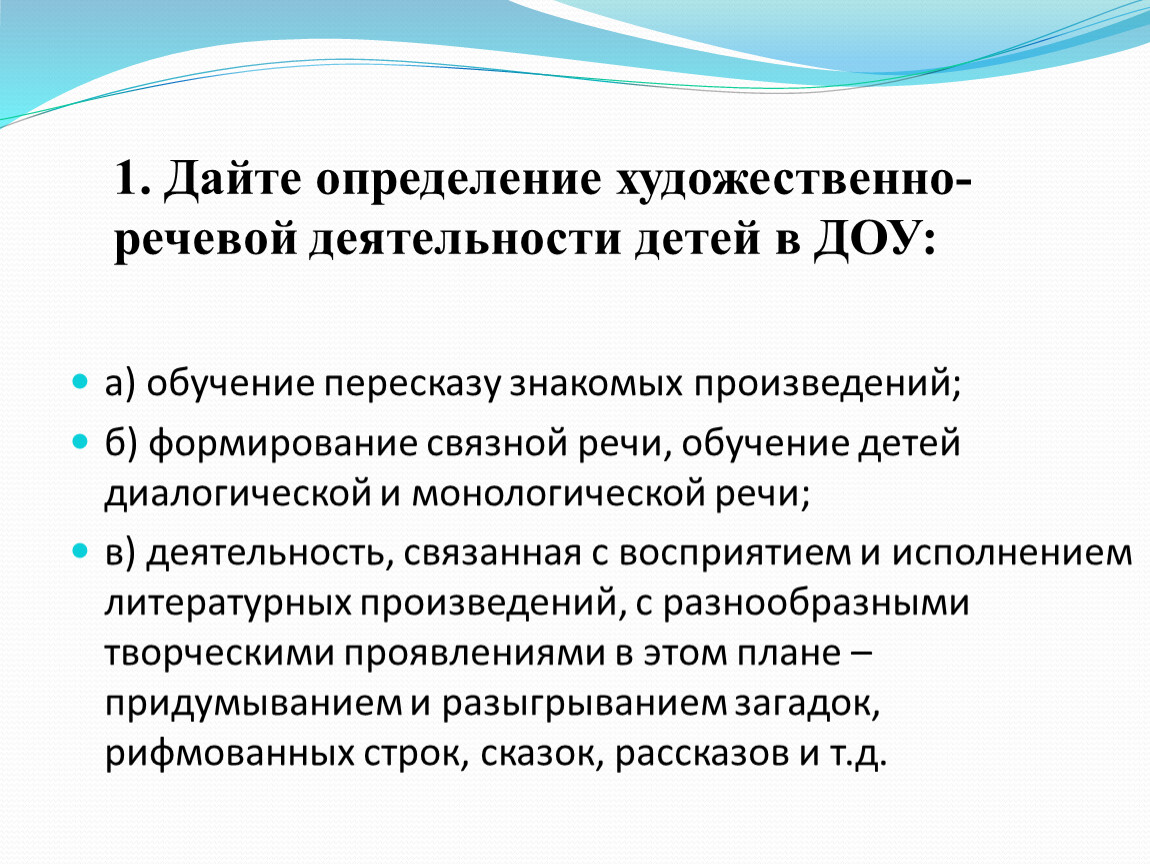 1. Дайте определение художественно-речевой деятельности детей в ДОУ:

а) обучение пересказу знакомых произведений;

б) формирование связной речи, обучение детей диалогической и монологической речи;

в) деятельность, связанная с восприятием и исполнением литературных произведений, с разнообразными творческими проявлениями в этом плане – придумыванием и разыгрыванием загадок, рифмованных строк, сказок, рассказов и т.д.